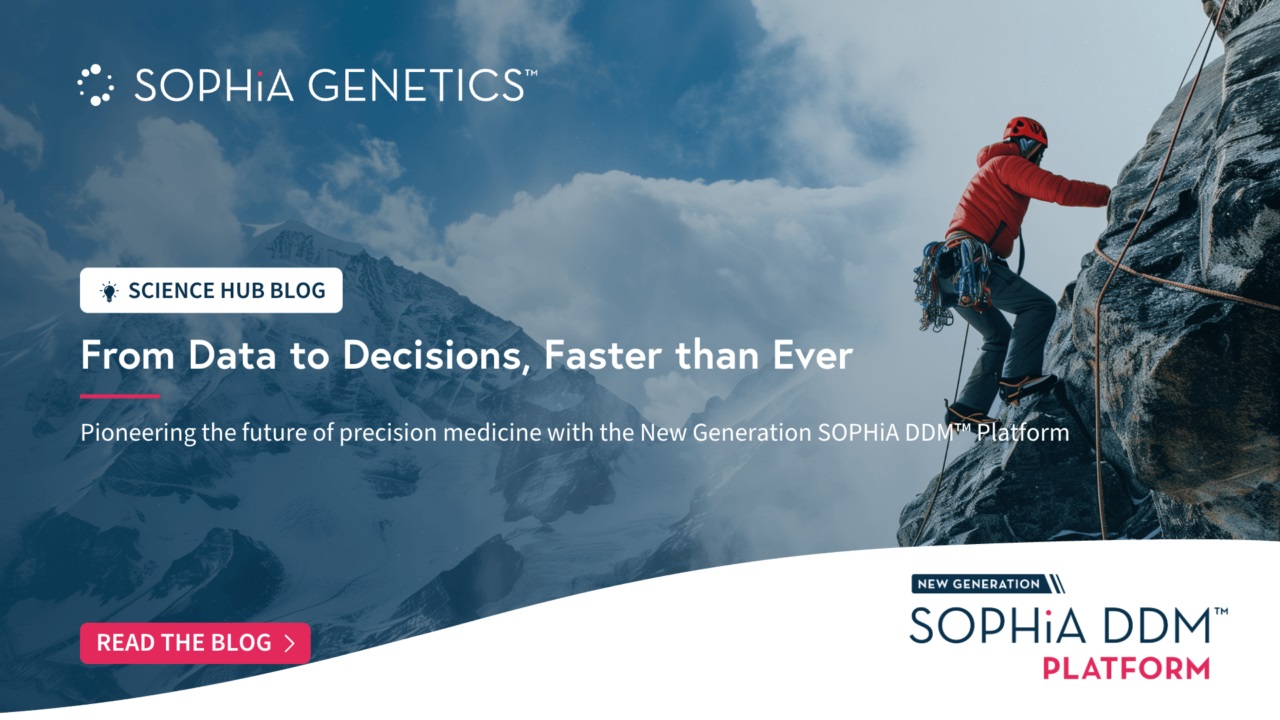 SOPHiA GENETICS™

SCIENCE HUB BLOG

From Data to Decisions, Faster than Ever

Pioneering the future of precision medicine with the New Generation SOPHiA DDM™ Platform

READ THE BLOG >

NEW GENERATION
SOPHiA DDM™
PLATFORM